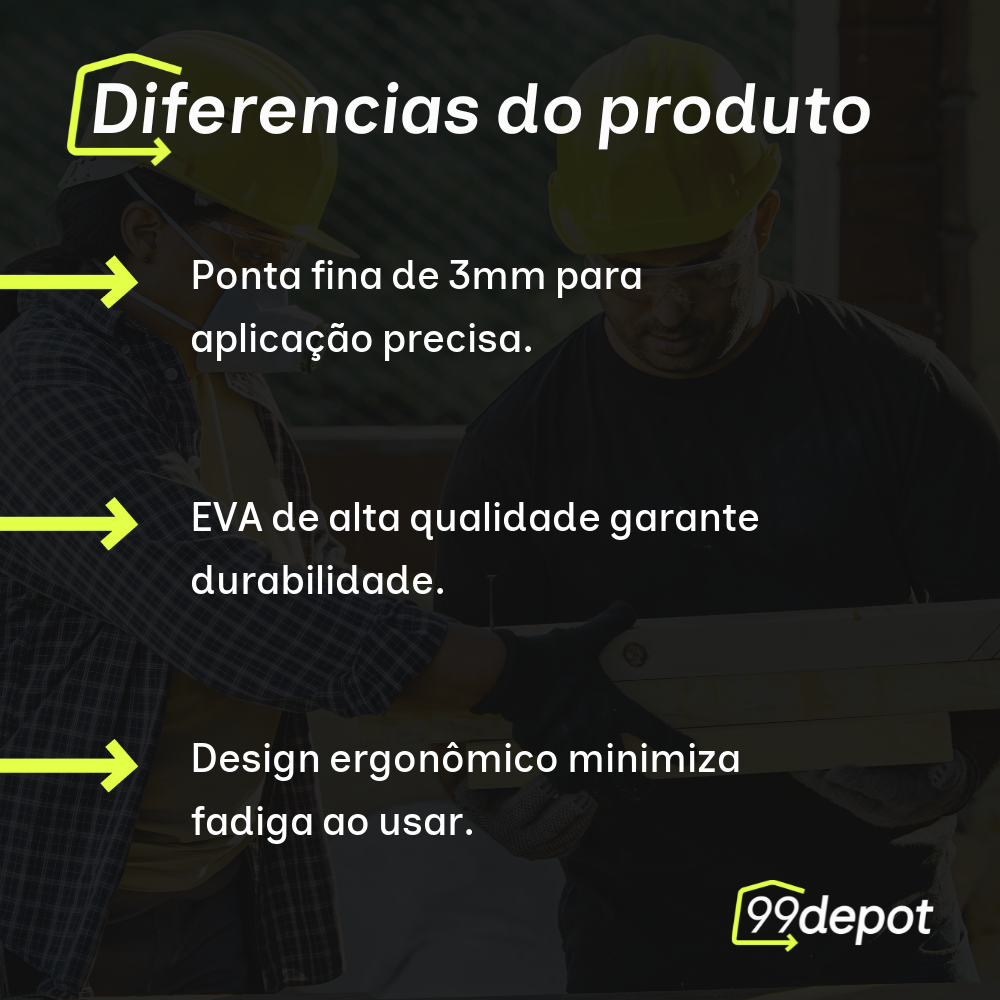 Diferencias do produto

Ponta fina de 3mm para aplicação precisa.

EVA de alta qualidade garante durabilidade.

Design ergonômico minimiza fadiga ao usar.

99depot